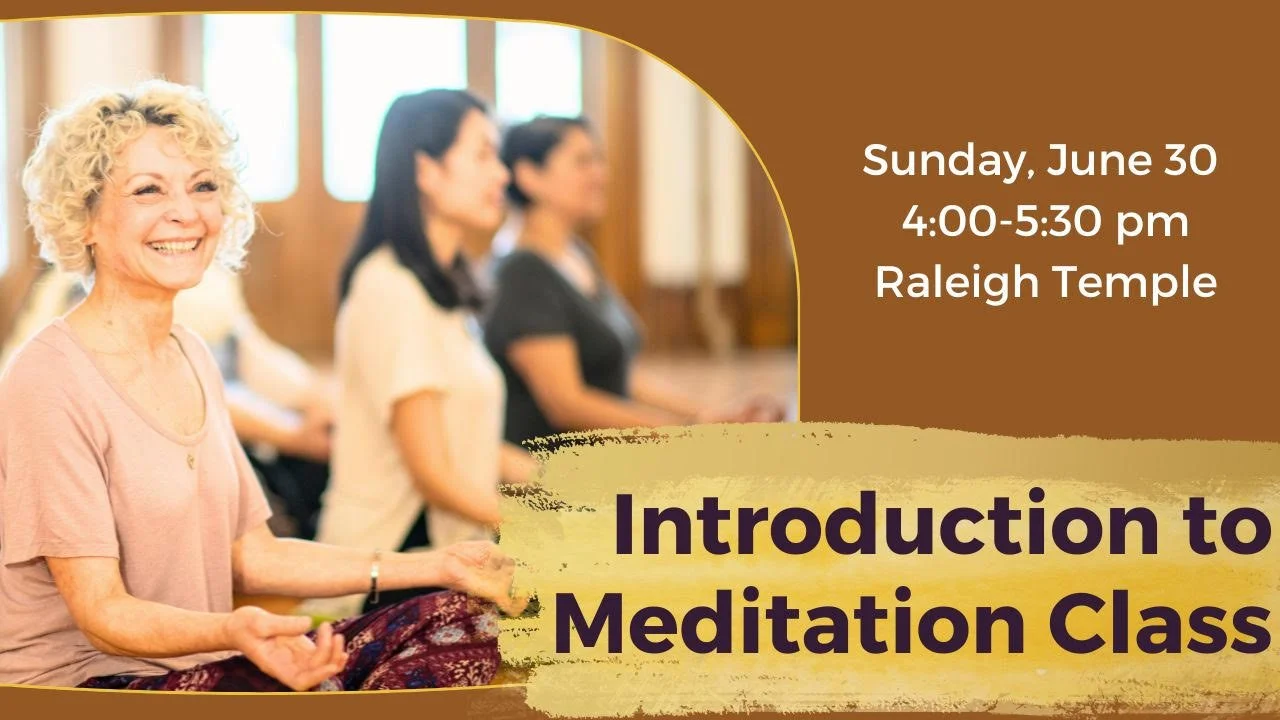 Sunday, June 30
4:00-5:30 pm
Raleigh Temple

Introduction to
Meditation Class